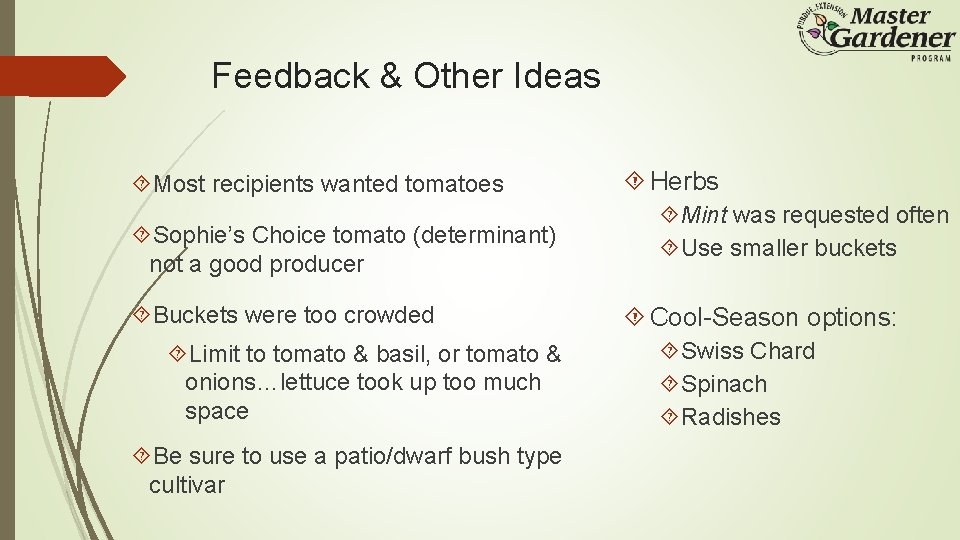 PURDUE EXTENSION Master Gardener PROGRAM

Feedback & Other Ideas

Most recipients wanted tomatoes

Sophie's Choice tomato (determinant) not a good producer

Buckets were too crowded

Limit to tomato & basil, or tomato & onions…lettuce took up too much space

Be sure to use a patio/dwarf bush type cultivar

Herbs

Mint was requested often

Use smaller buckets

Cool-Season options:

Swiss Chard

Spinach

Radishes